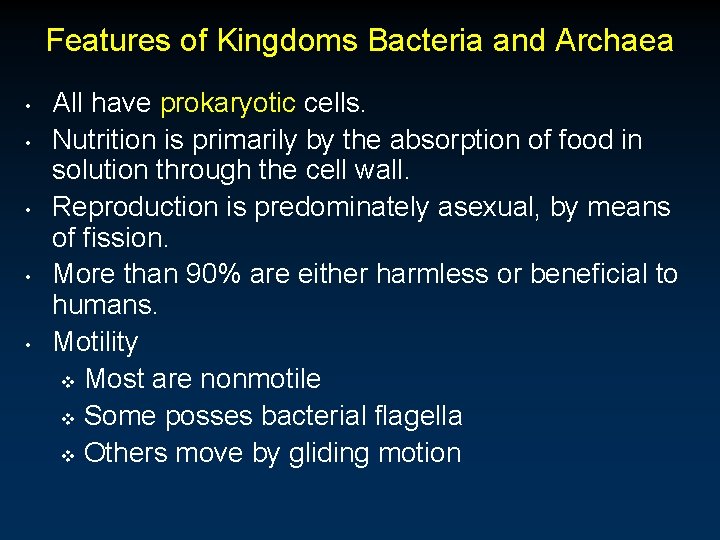 Features of Kingdoms Bacteria and Archaea

• All have prokaryotic cells.
• Nutrition is primarily by the absorption of food in solution through the cell wall.
• Reproduction is predominately asexual, by means of fission.
• More than 90% are either harmless or beneficial to humans.
• Motility
❖ Most are nonmotile
❖ Some posses bacterial flagella
❖ Others move by gliding motion